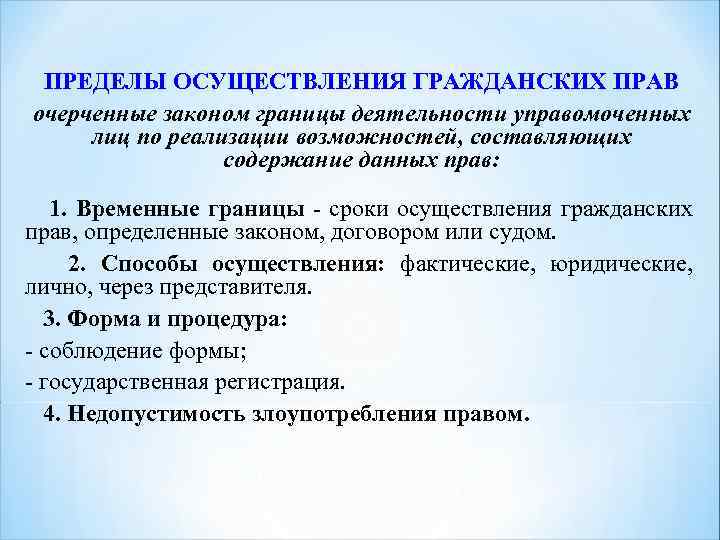 ПРЕДЕЛЫ ОСУЩЕСТВЛЕНИЯ ГРАЖДАНСКИХ ПРАВ

очерченные законом границы деятельности управомоченных лиц по реализации возможностей, составляющих содержание данных прав:

1. Временные границы - сроки осуществления гражданских прав, определенные законом, договором или судом.

2. Способы осуществления: фактические, юридические, лично, через представителя.

3. Форма и процедура:

- соблюдение формы;

- государственная регистрация.

4. Недопустимость злоупотребления правом.